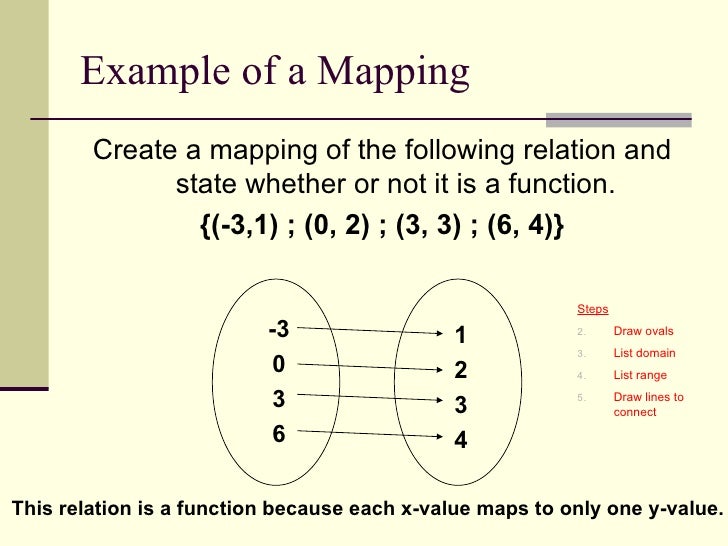 Example of a Mapping

Create a mapping of the following relation and state whether or not it is a function.

{(-3,1) ; (0, 2) ; (3, 3) ; (6, 4)}

-3
0
3
6

1
2
3
4

Steps
2. Draw ovals
3. List domain
4. List range
5. Draw lines to connect

This relation is a function because each x-value maps to only one y-value.